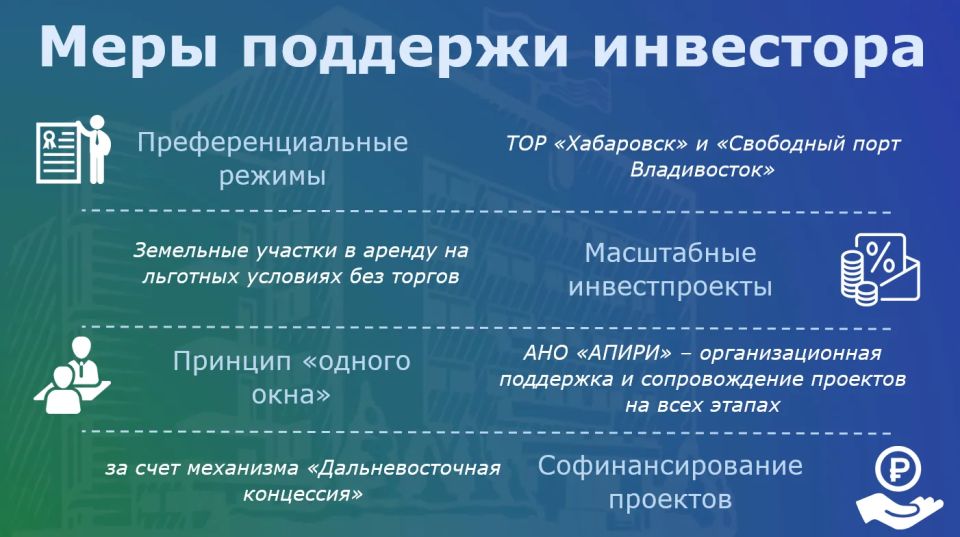 Меры поддержи инвестора

Преференциальные режимы

ТОР «Хабаровск» и «Свободный порт Владивосток»

Земельные участки в аренду на льготных условиях без торгов

Масштабные инвестпроекты

Принцип «одного окна»

АНО «АПИРИ» – организационная поддержка и сопровождение проектов на всех этапах

за счет механизма «Дальневосточная концессия»

Софинансирование проектов